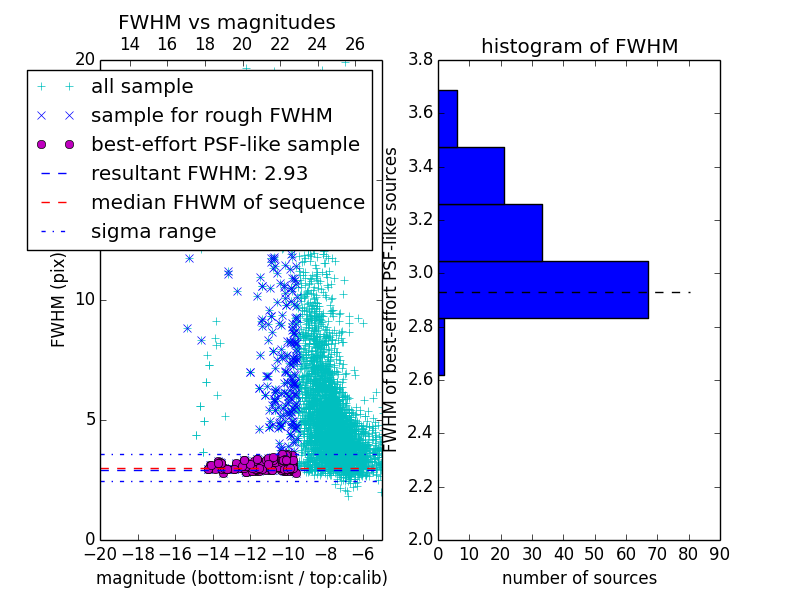 FWHM vs magnitudes

14 16 18 20 22 24 26

20

all sample
sample for rough FWHM
best-effort PSF-like sample
resultant FWHM: 2.93
median FHWM of sequence
sigma range

FWHM (pix)

10

5

0

−20 −18 −16 −14 −12 −10 −8 −6

magnitude (bottom:isnt / top:calib)

histogram of FWHM

3.8
3.6
3.4
3.2
3.0
2.8
2.6
2.4
2.2
2.0

FWHM of best-effort PSF-like sources

0 10 20 30 40 50 60 70 80 90

number of sources